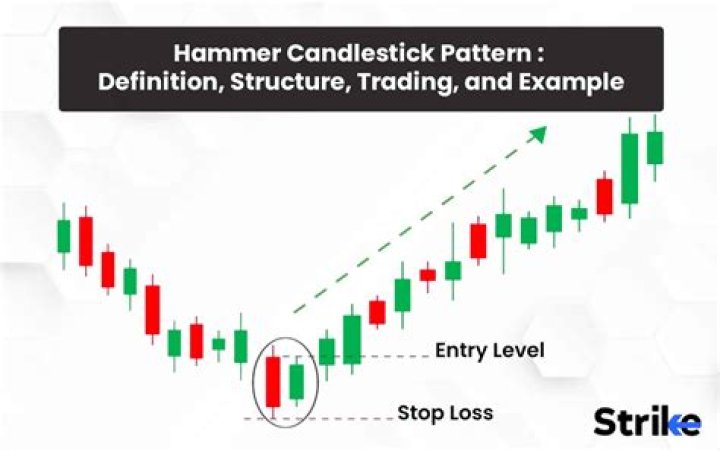 Hammer Candlestick Pattern : Definition, Structure, Trading, and Example

Entry Level

Stop Loss

Strike